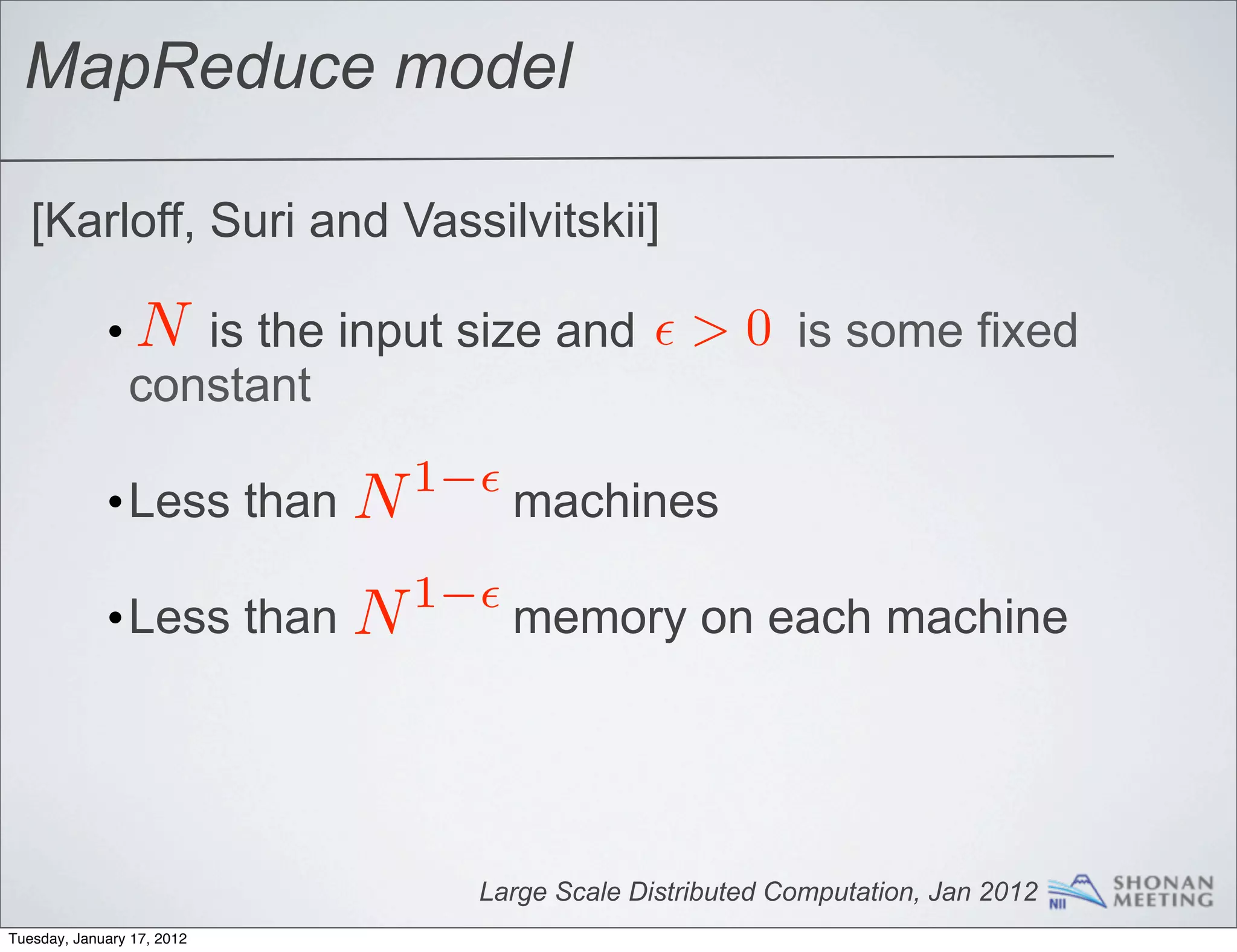 MapReduce model

[Karloff, Suri and Vassilvitskii]

• $N$ is the input size and $\epsilon > 0$ is some fixed constant

• Less than $N^{1-\epsilon}$ machines

• Less than $N^{1-\epsilon}$ memory on each machine

Large Scale Distributed Computation, Jan 2012 NII SHONAN MEETING

Tuesday, January 17, 2012